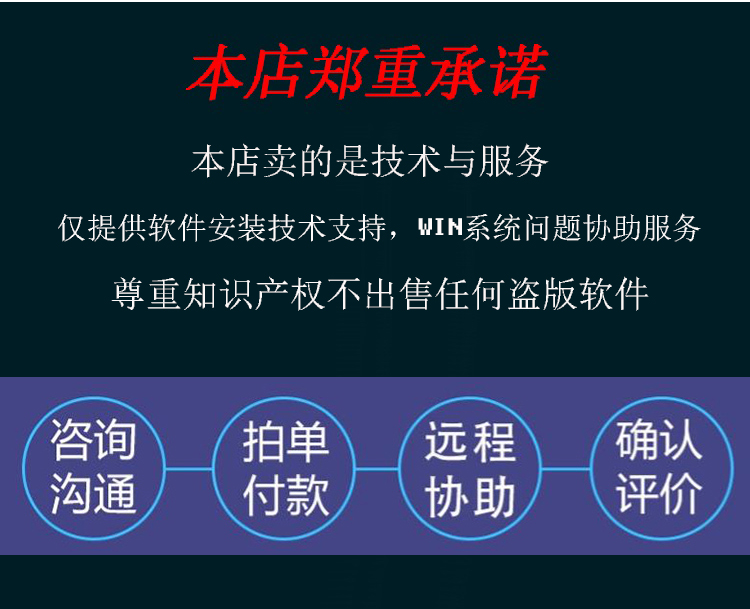 本店郑重承诺

本店卖的是技术与服务

仅提供软件安装技术支持，WIN系统问题协助服务

尊重知识产权不出售任何盗版软件

咨询沟通

拍单付款

远程协助

确认评价